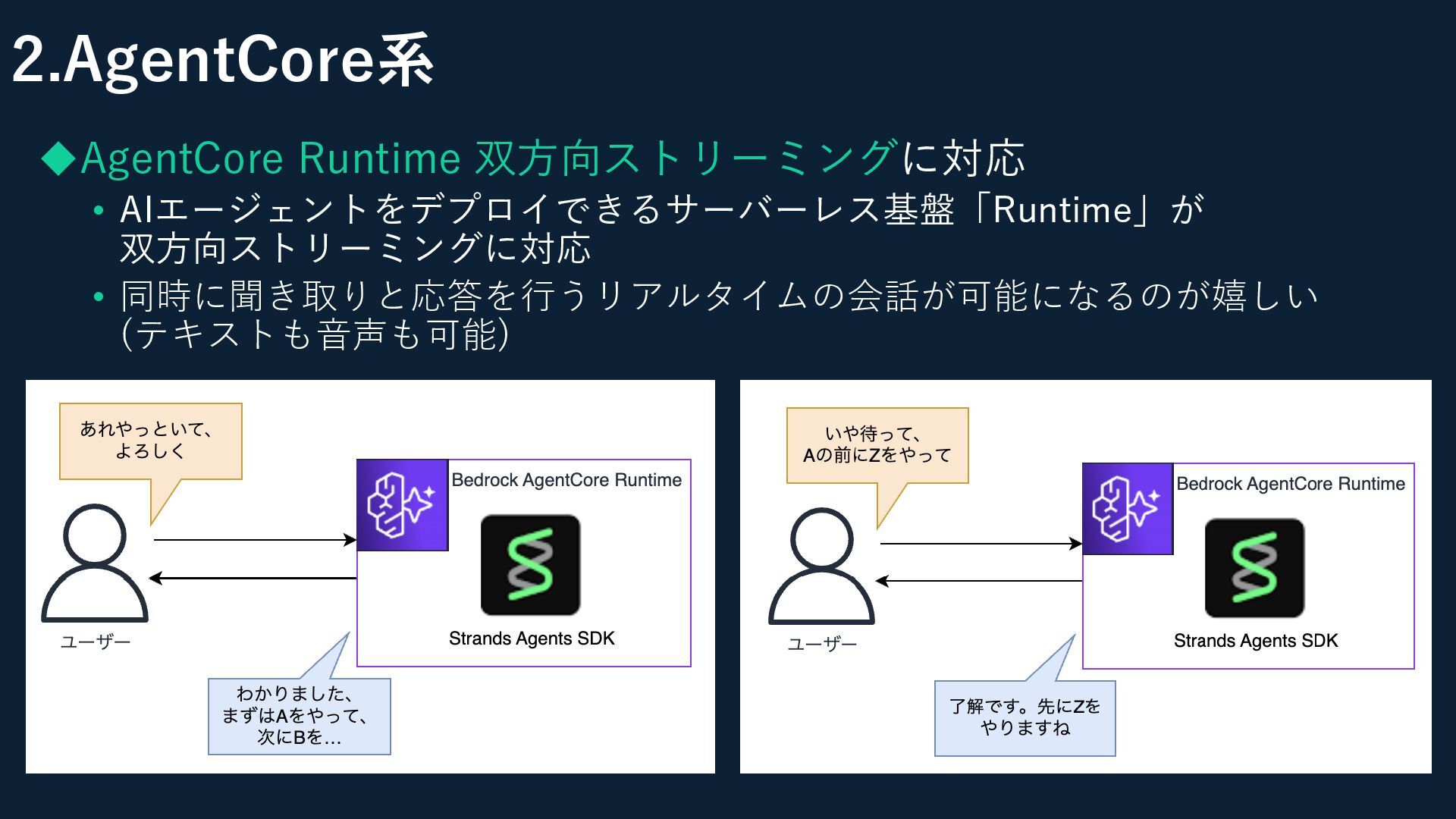 2.AgentCore系

◆AgentCore Runtime 双方向ストリーミングに対応

• AIエージェントをデプロイできるサーバーレス基盤「Runtime」が双方向ストリーミングに対応

• 同時に聞き取りと応答を行うリアルタイムの会話が可能になるのが嬉しい (テキストも音声も可能)

あれやっといて、よろしく

Bedrock AgentCore Runtime

Strands Agents SDK

ユーザー

わかりました、まずはAをやって、次にBを…

いや待って、Aの前にZをやって

Bedrock AgentCore Runtime

Strands Agents SDK

ユーザー

了解です。先にZをやりますね